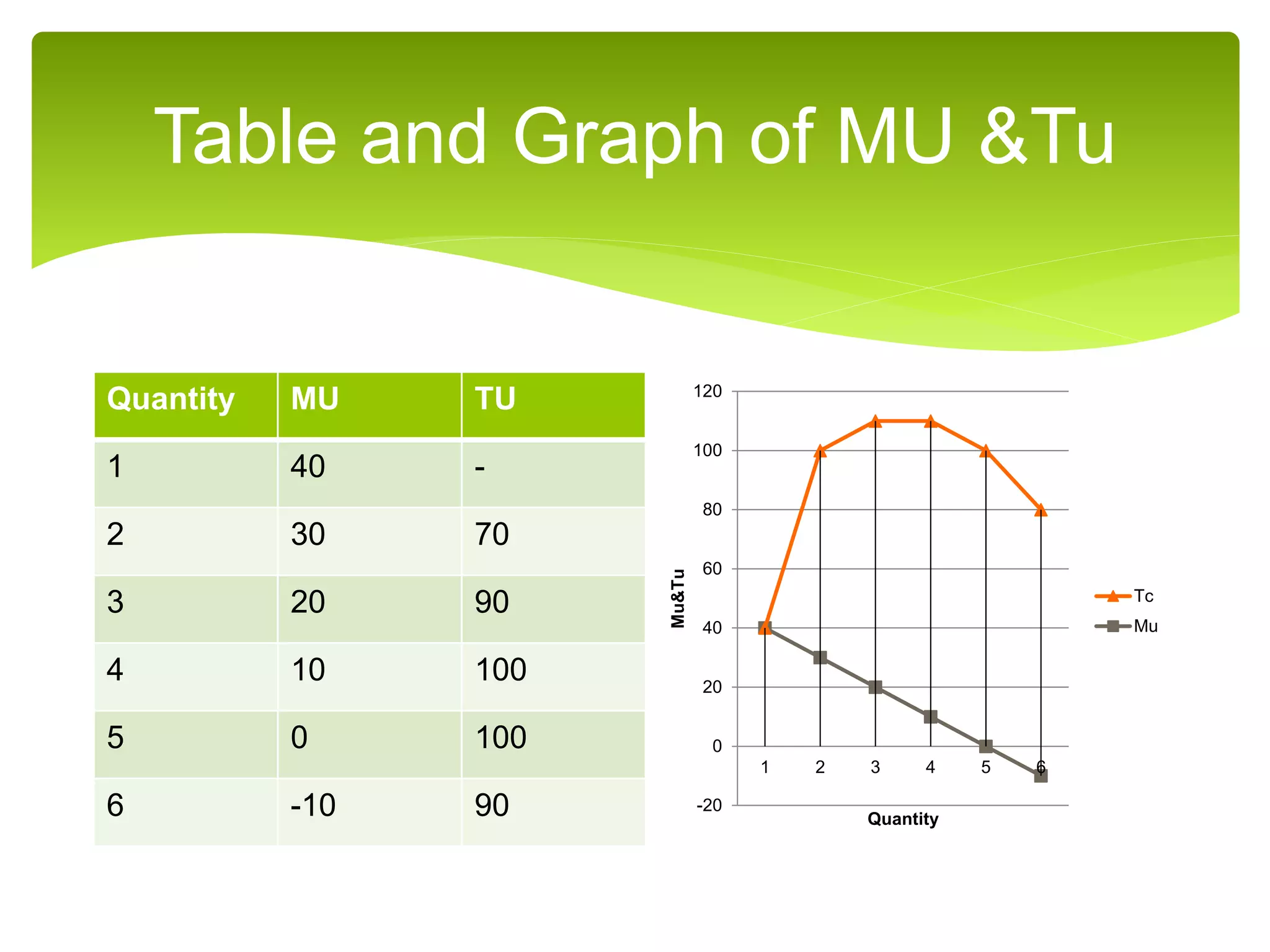 Table and Graph of MU &Tu

| Quantity | MU | TU |
|---|---|---|
| 1 | 40 | - |
| 2 | 30 | 70 |
| 3 | 20 | 90 |
| 4 | 10 | 100 |
| 5 | 0 | 100 |
| 6 | -10 | 90 |

120
100
80
60
40
20
0
-20
Mu&Tu
1 2 3 4 5 6
Quantity
Tc
Mu